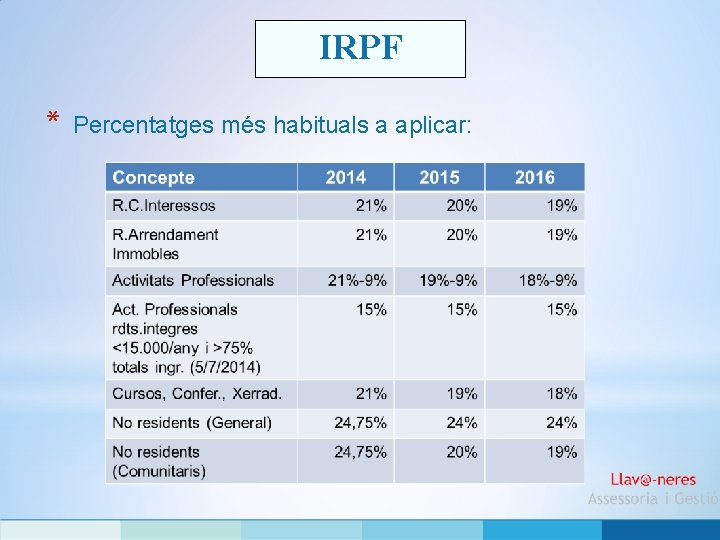 IRPF

* Percentatges més habituals a aplicar:

| Concepte | 2014 | 2015 | 2016 |
|---|---|---|---|
| R.C.Interessos | 21% | 20% | 19% |
| R.Arrendament Immobles | 21% | 20% | 19% |
| Activitats Professionals | 21%-9% | 19%-9% | 18%-9% |
| Act. Professionals rdts.integres <15.000/any i >75% totals ingr. (5/7/2014) | 15% | 15% | 15% |
| Cursos, Confer., Xerrad. | 21% | 19% | 18% |
| No residents (General) | 24,75% | 24% | 24% |
| No residents (Comunitaris) | 24,75% | 20% | 19% |

Llav@-neres
Assessoria i Gestió